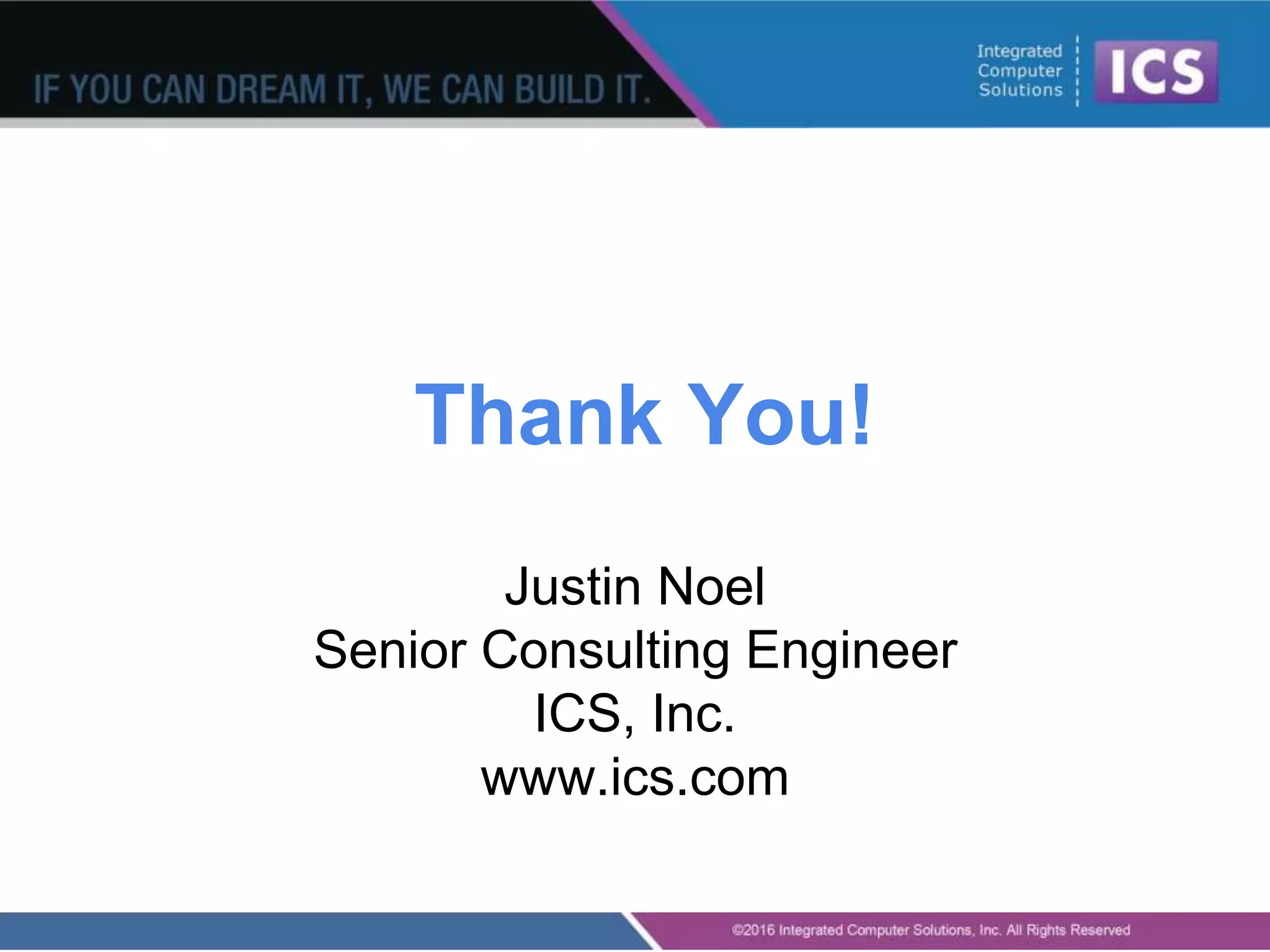 IF YOU CAN DREAM IT, WE CAN BUILD IT.

Integrated Computer Solutions

ICS

Thank You!

Justin Noel
Senior Consulting Engineer
ICS, Inc.
www.ics.com

©2016 Integrated Computer Solutions, Inc. All Rights Reserved